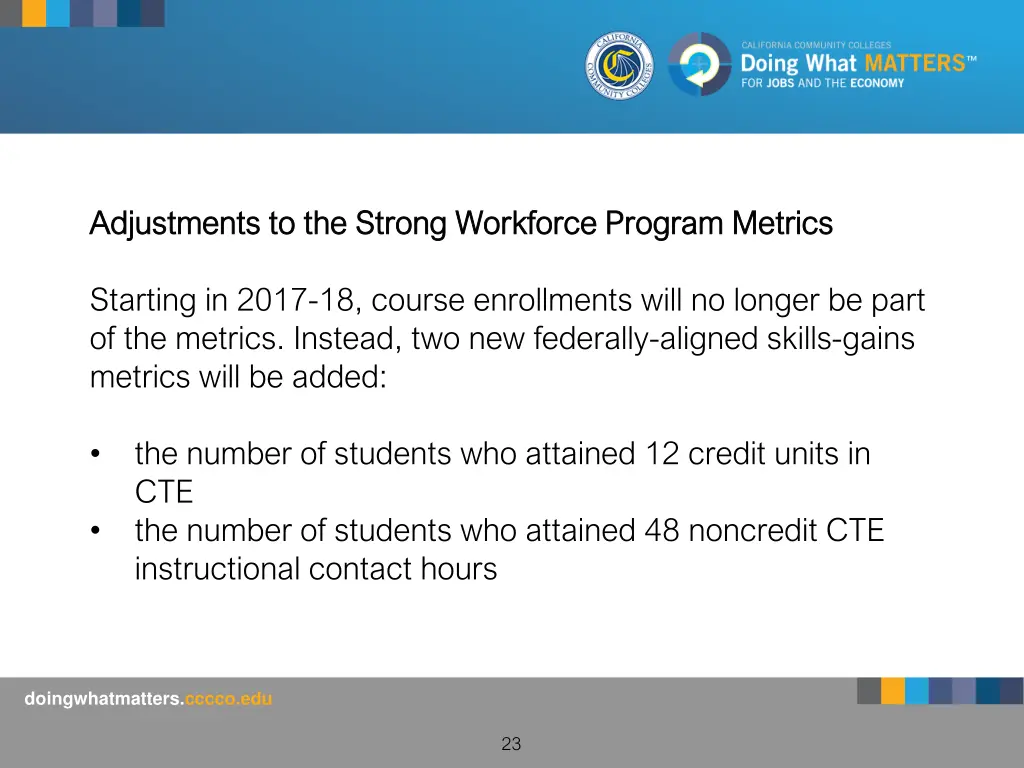 CALIFORNIA COMMUNITY COLLEGES

CALIFORNIA COMMUNITY COLLEGES
Doing What MATTERS™
FOR JOBS AND THE ECONOMY

Adjustments to the Strong Workforce Program Metrics

Starting in 2017-18, course enrollments will no longer be part of the metrics. Instead, two new federally-aligned skills-gains metrics will be added:

• the number of students who attained 12 credit units in CTE
• the number of students who attained 48 noncredit CTE instructional contact hours

doingwhatmatters.cccco.edu

23